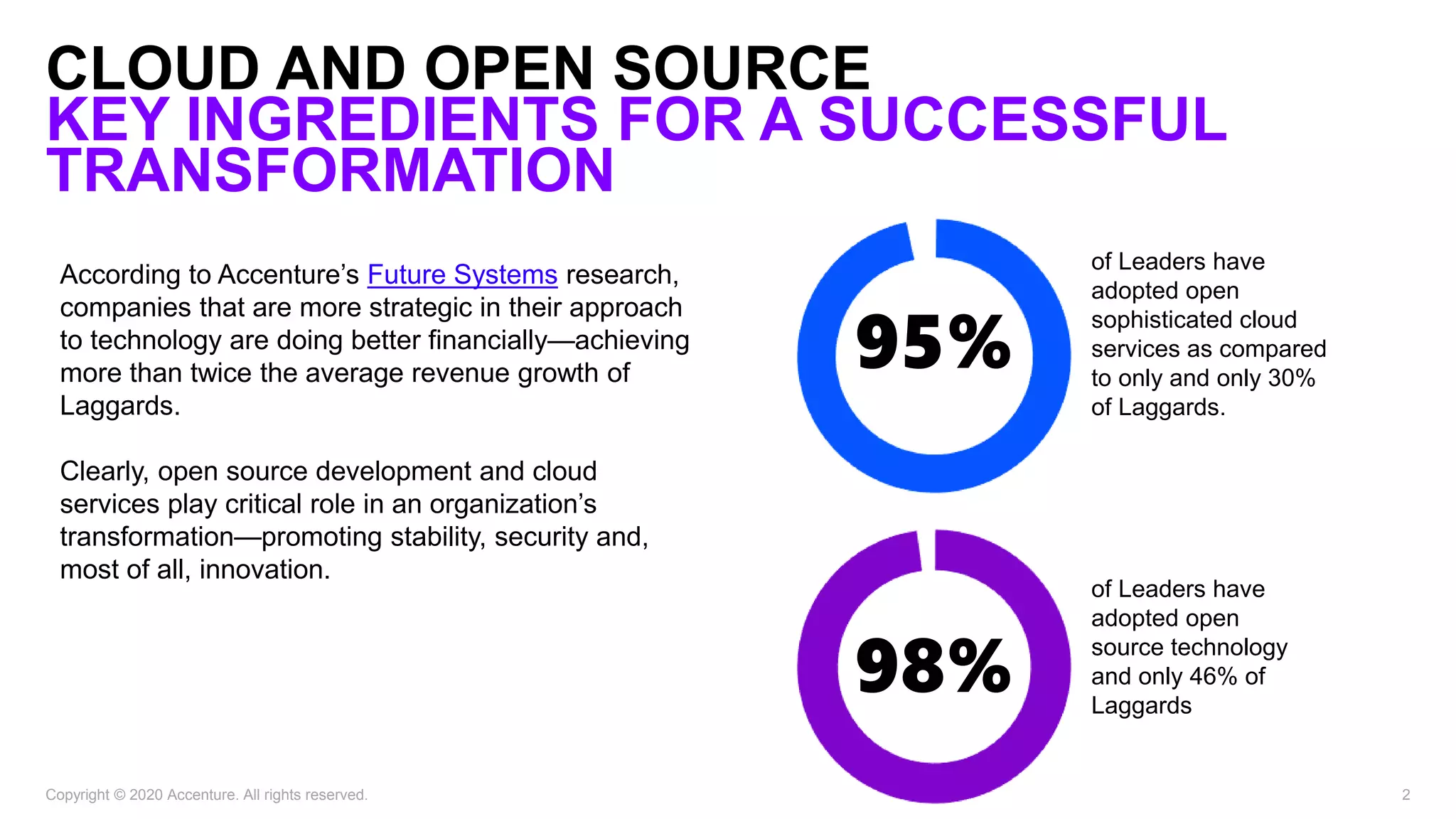 CLOUD AND OPEN SOURCE
KEY INGREDIENTS FOR A SUCCESSFUL TRANSFORMATION

According to Accenture's Future Systems research, companies that are more strategic in their approach to technology are doing better financially—achieving more than twice the average revenue growth of Laggards.

Clearly, open source development and cloud services play critical role in an organization's transformation—promoting stability, security and, most of all, innovation.

95%

of Leaders have adopted open sophisticated cloud services as compared to only and only 30% of Laggards.

98%

of Leaders have adopted open source technology and only 46% of Laggards

Copyright © 2020 Accenture. All rights reserved.

2